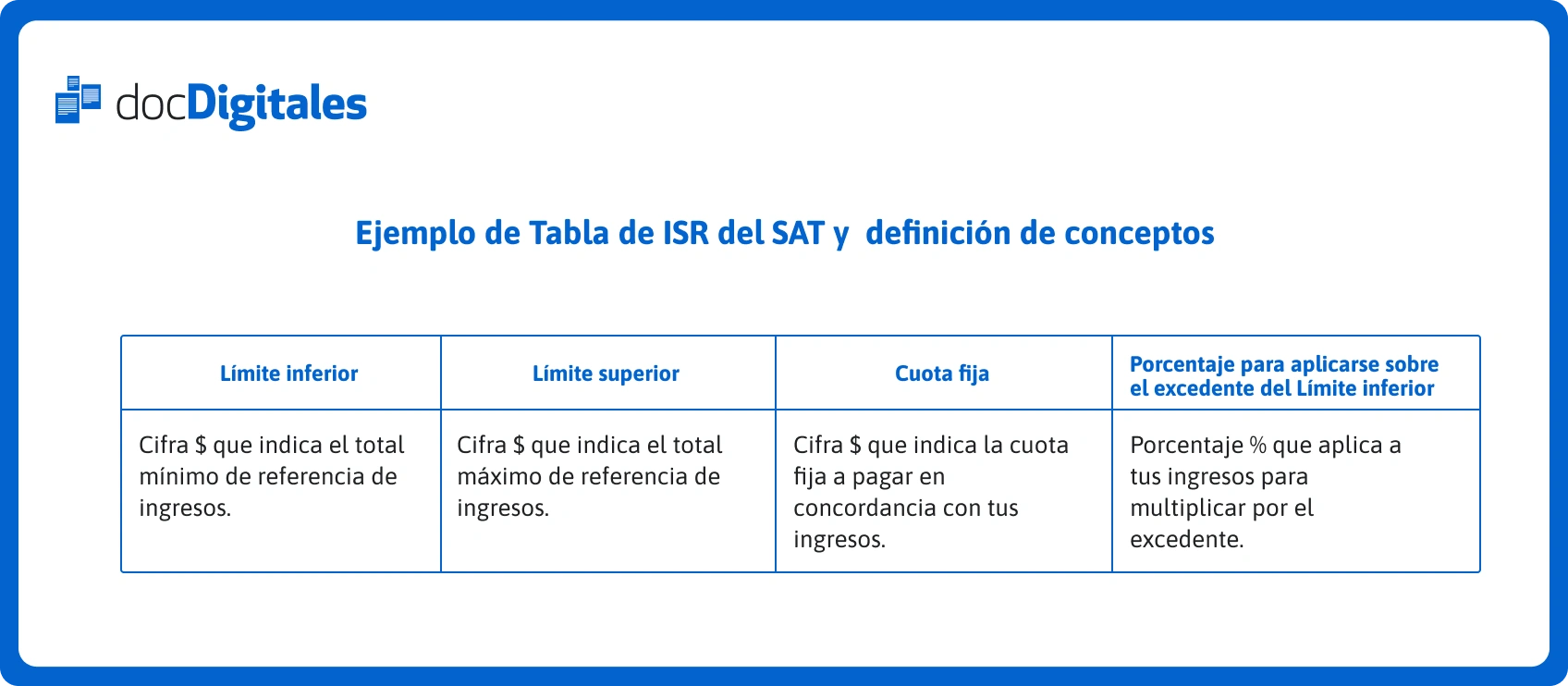 docDigitales

Ejemplo de Tabla de ISR del SAT y definición de conceptos

| Límite inferior | Límite superior | Cuota fija | Porcentaje para aplicarse sobre el excedente del Límite inferior |
|---|---|---|---|
| Cifra \$ que indica el total mínimo de referencia de ingresos. | Cifra \$ que indica el total máximo de referencia de ingresos. | Cifra \$ que indica la cuota fija a pagar en concordancia con tus ingresos. | Porcentaje % que aplica a tus ingresos para multiplicar por el excedente. |